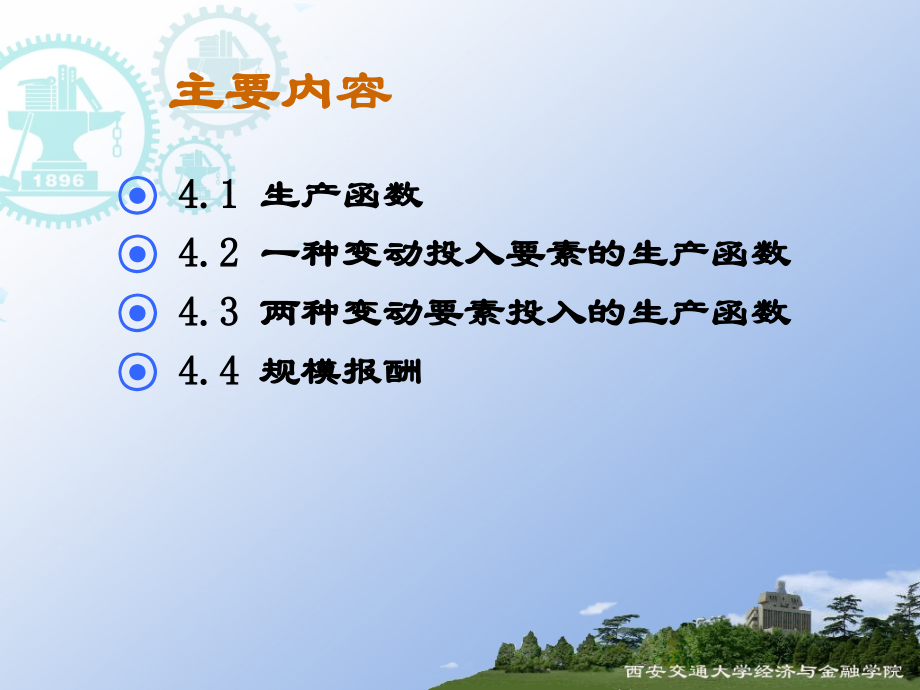 1896

主要内容

4.1 生产函数

4.2 一种变动投入要素的生产函数

4.3 两种变动要素投入的生产函数

4.4 规模报酬

西安交通大学经济与金融学院